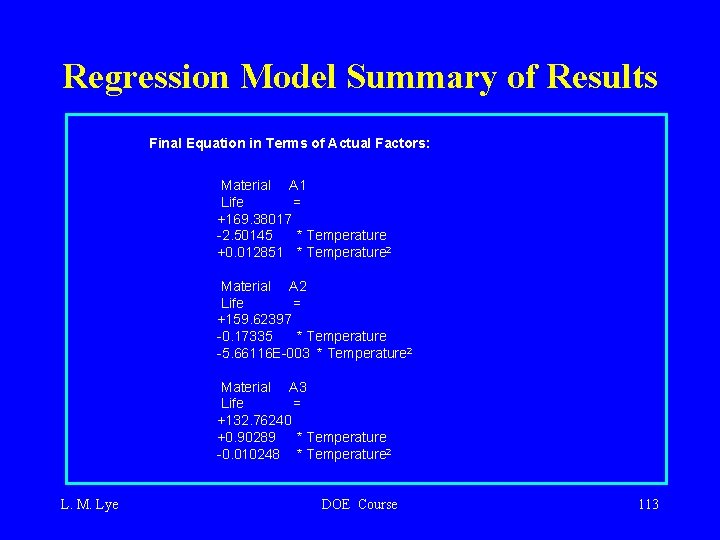 Regression Model Summary of Results

Final Equation in Terms of Actual Factors:

Material A1
Life =
+169.38017
-2.50145 * Temperature
+0.012851 * Temperature$^2$

Material A2
Life =
+159.62397
-0.17335 * Temperature
-5.66116E-003 * Temperature$^2$

Material A3
Life =
+132.76240
+0.90289 * Temperature
-0.010248 * Temperature$^2$

L. M. Lye

DOE Course

113